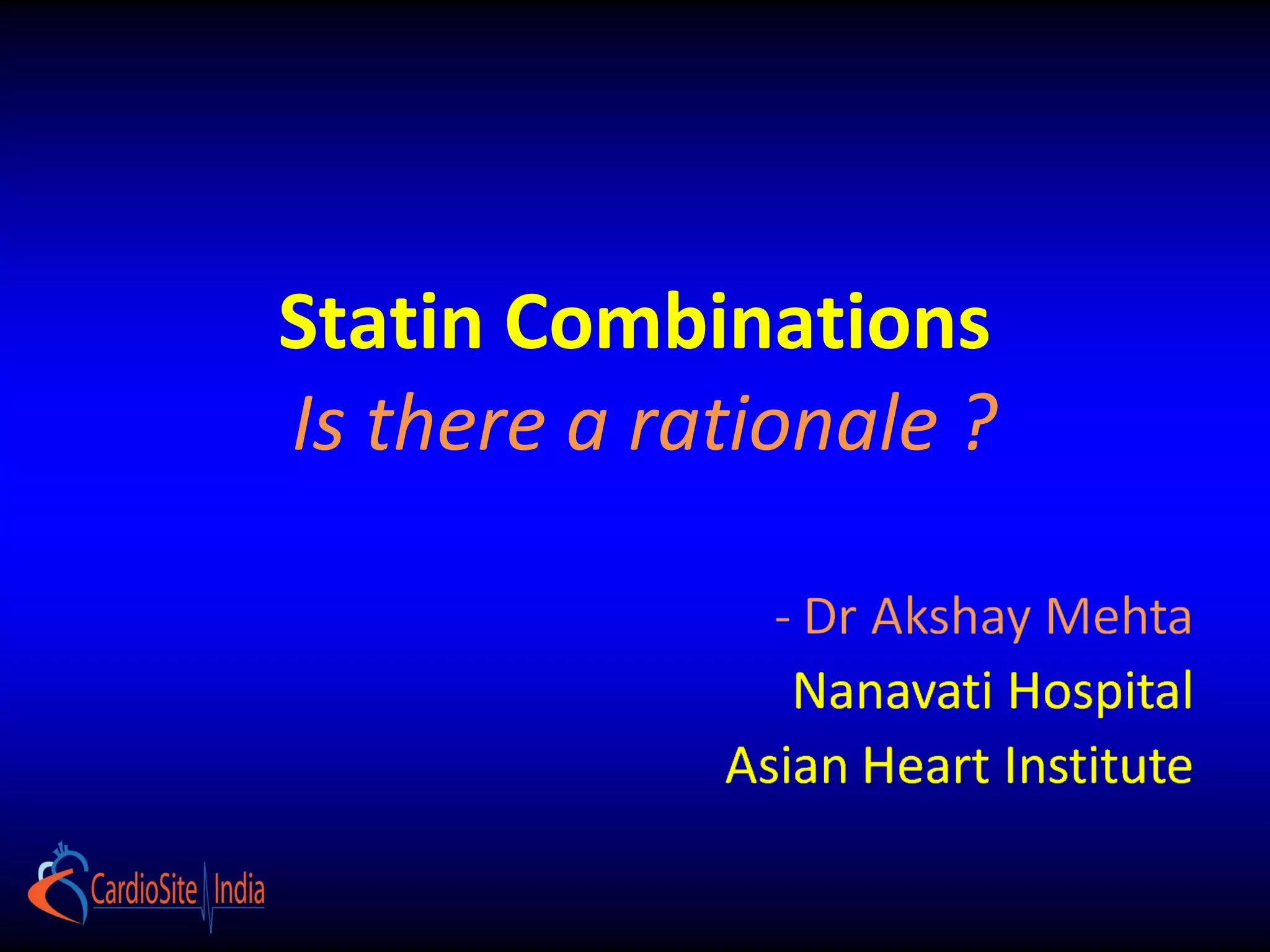 Statin Combinations
Is there a rationale ?

- Dr Akshay Mehta
Nanavati Hospital
Asian Heart Institute

CardioSite India